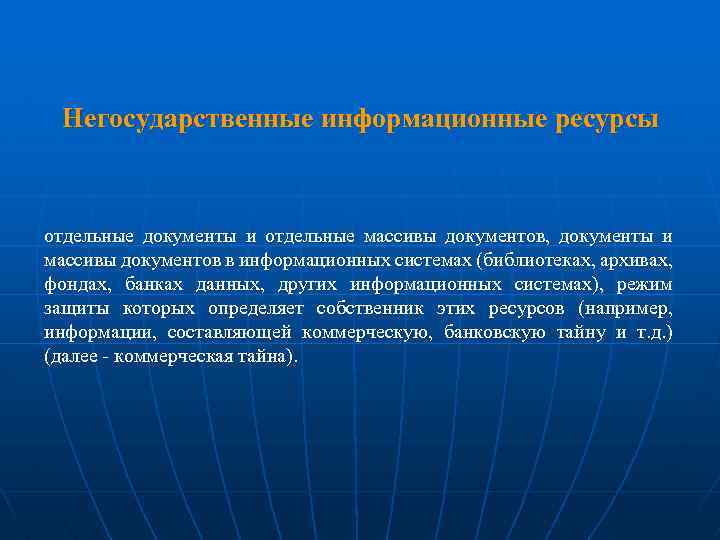 Негосударственные информационные ресурсы

отдельные документы и отдельные массивы документов, документы и массивы документов в информационных системах (библиотеках, архивах, фондах, банках данных, других информационных системах), режим защиты которых определяет собственник этих ресурсов (например, информации, составляющей коммерческую, банковскую тайну и т.д.) (далее - коммерческая тайна).